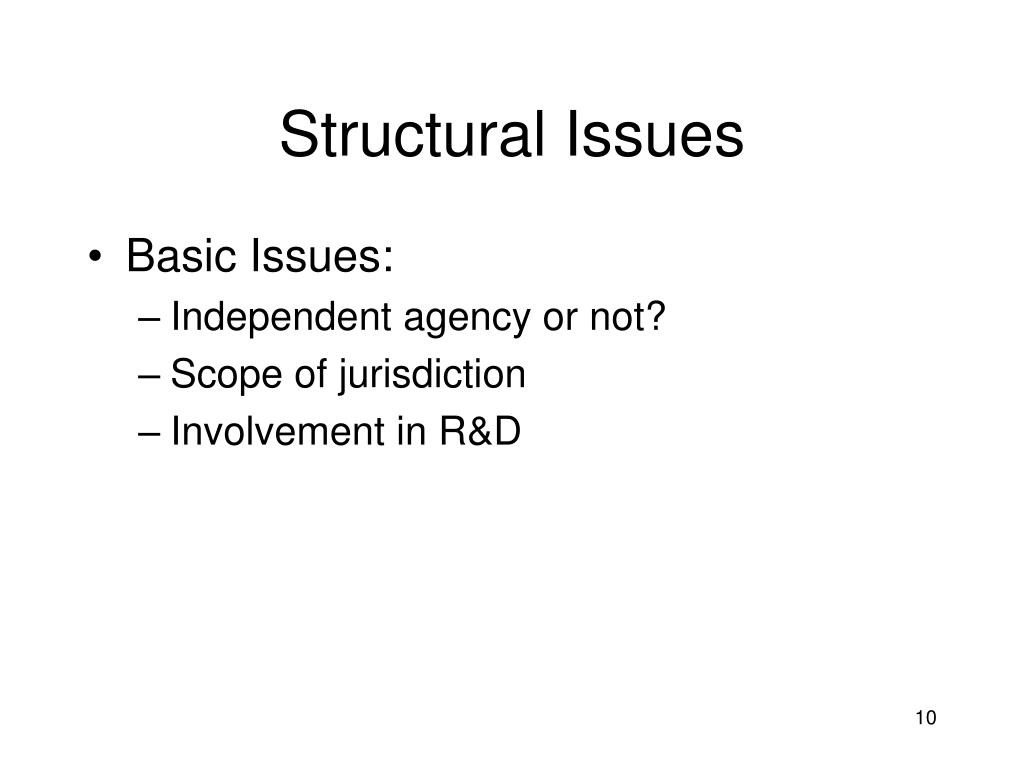 Structural Issues

• Basic Issues:
  – Independent agency or not?
  – Scope of jurisdiction
  – Involvement in R&D

10